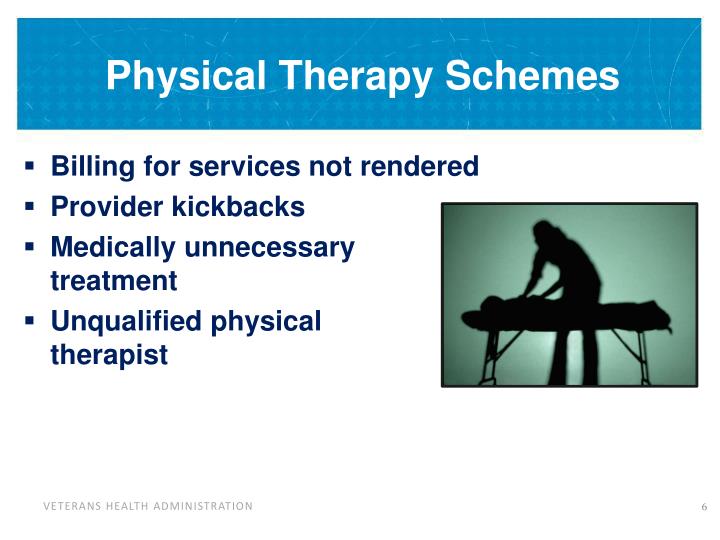 Physical Therapy Schemes

▪ Billing for services not rendered
▪ Provider kickbacks
▪ Medically unnecessary treatment
▪ Unqualified physical therapist

VETERANS HEALTH ADMINISTRATION

6